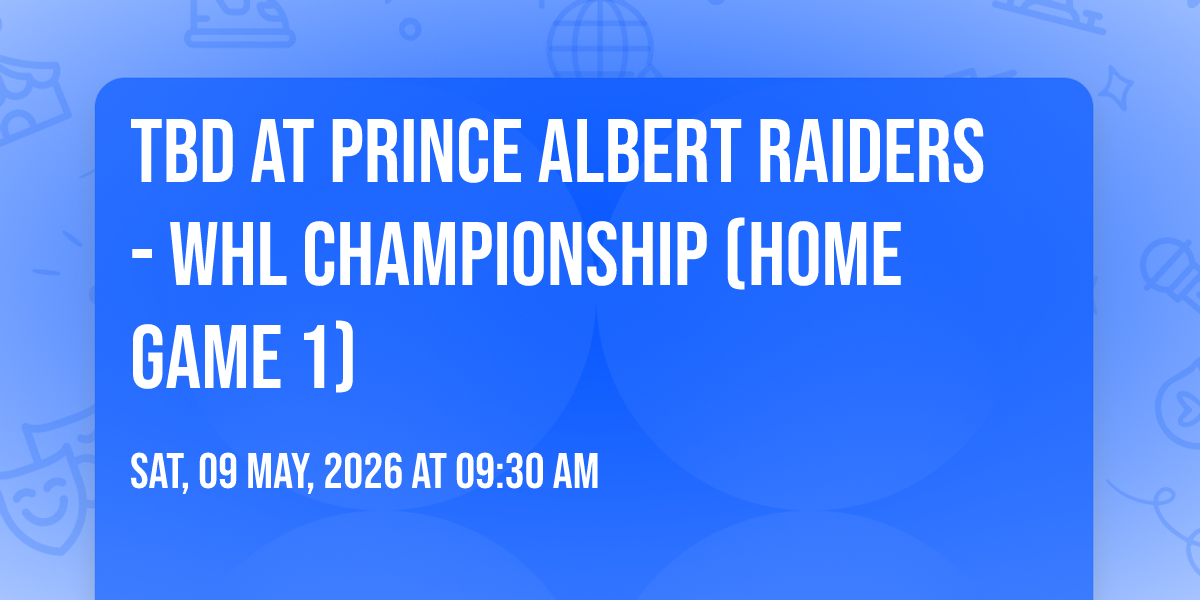 TBD AT PRINCE ALBERT RAIDERS - WHL CHAMPIONSHIP (HOME GAME 1)

SAT, 09 MAY, 2026 AT 09:30 AM